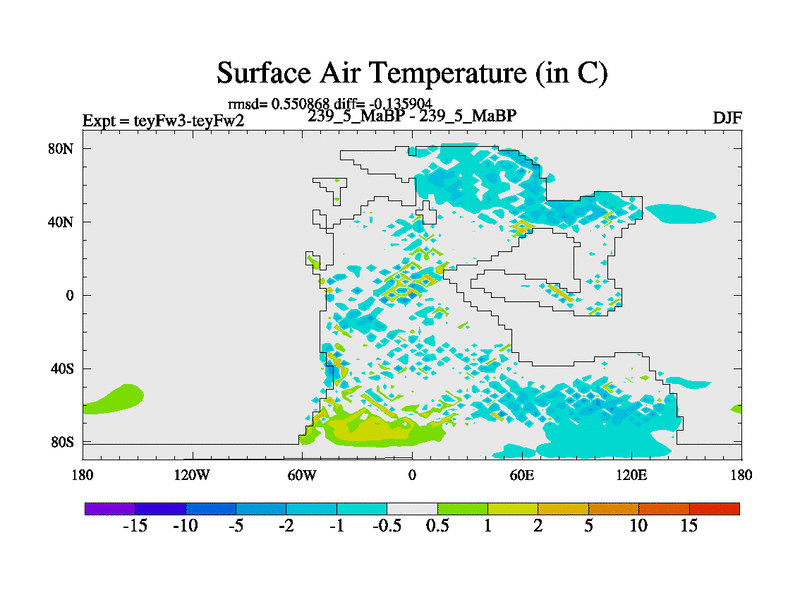 Surface Air Temperature (in C)

rmsd= 0.550868 diff= -0.135904

Expt = teyFw3-teyFw2

239_5_MaBP - 239_5_MaBP

DJF

80N
40N
0
40S
80S

180 120W 60W 0 60E 120E 180

-15 -10 -5 -2 -1 -0.5 0.5 1 2 5 10 15